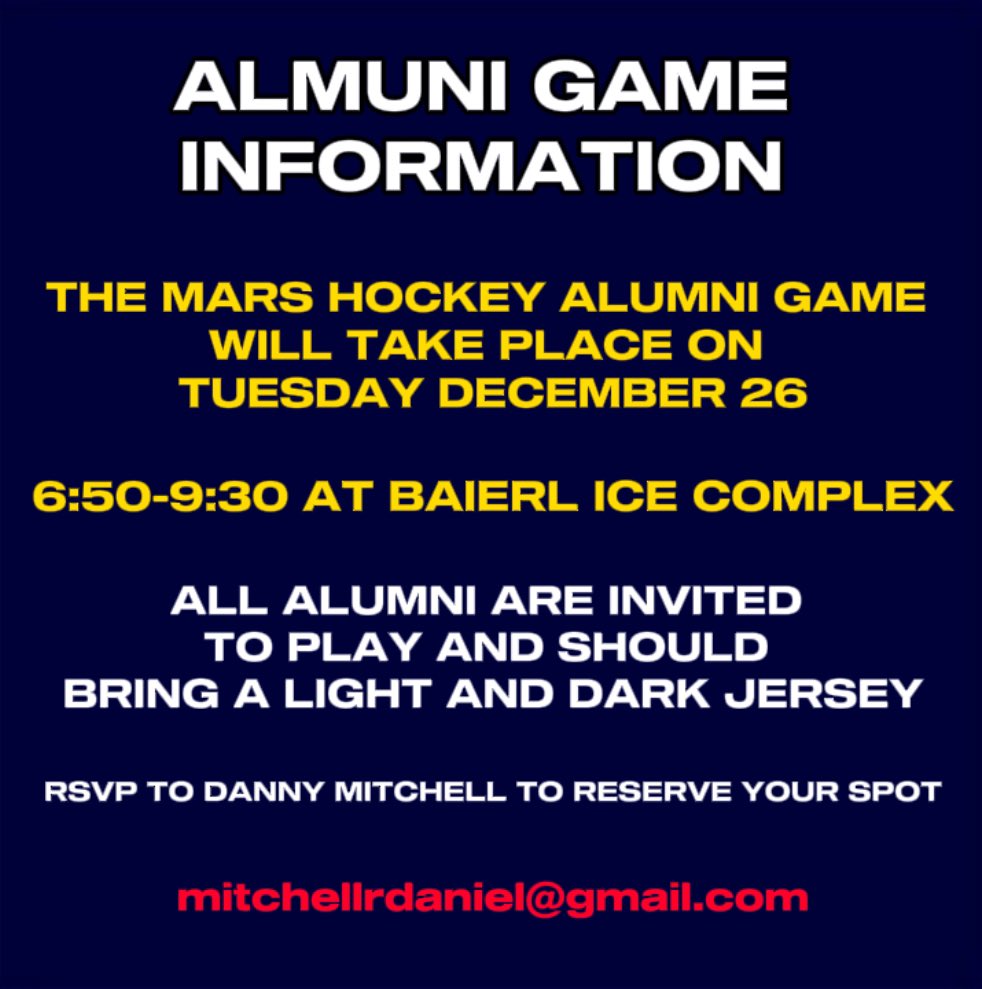 ALMUNI GAME INFORMATION

THE MARS HOCKEY ALUMNI GAME WILL TAKE PLACE ON TUESDAY DECEMBER 26

6:50-9:30 AT BAIERL ICE COMPLEX

ALL ALUMNI ARE INVITED TO PLAY AND SHOULD BRING A LIGHT AND DARK JERSEY

RSVP TO DANNY MITCHELL TO RESERVE YOUR SPOT

mitchellrdaniel@gmail.com